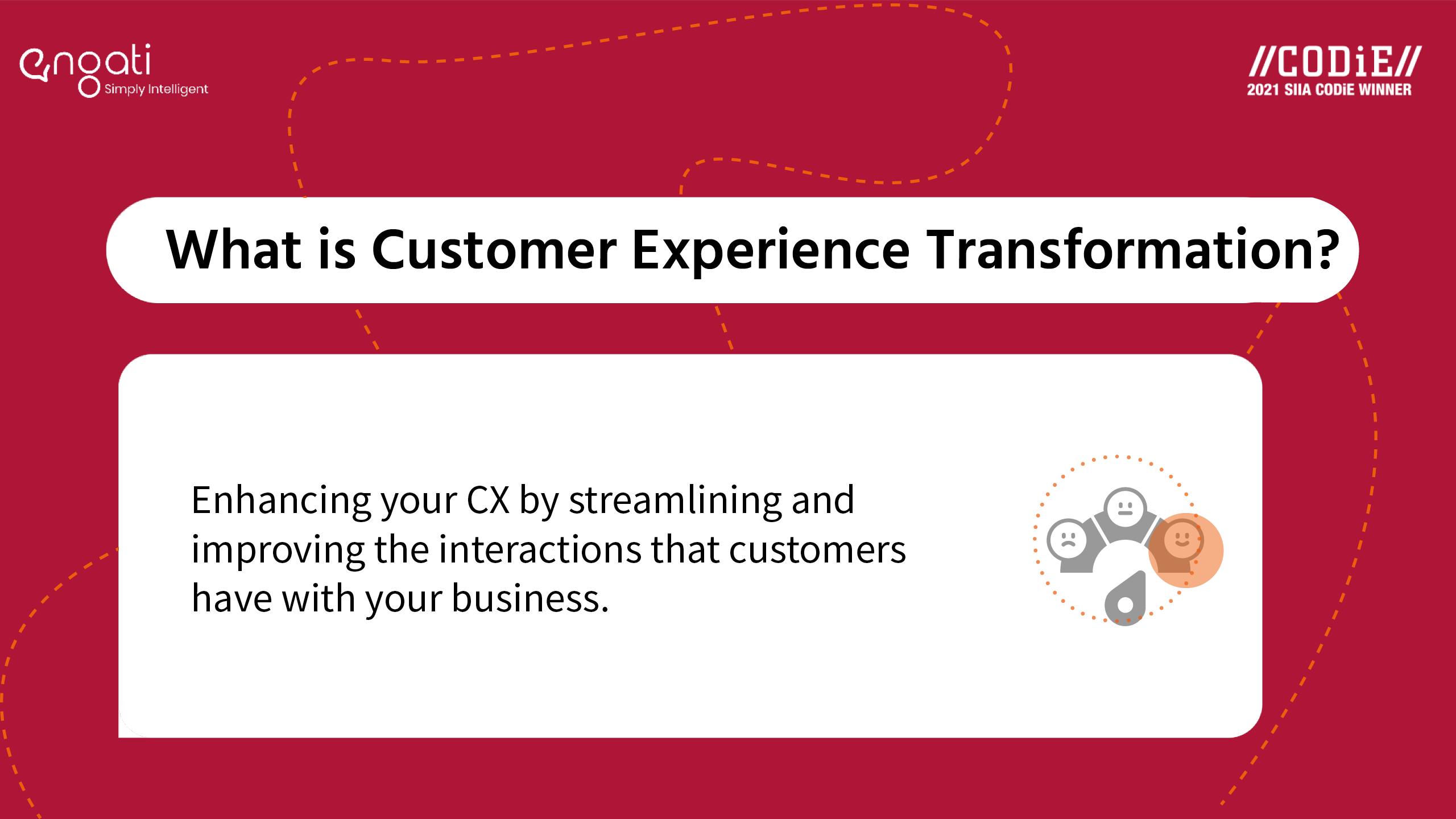 engati
Simply Intelligent

//CODiE//
2021 SIIA CODiE WINNER

What is Customer Experience Transformation?

Enhancing your CX by streamlining and improving the interactions that customers have with your business.